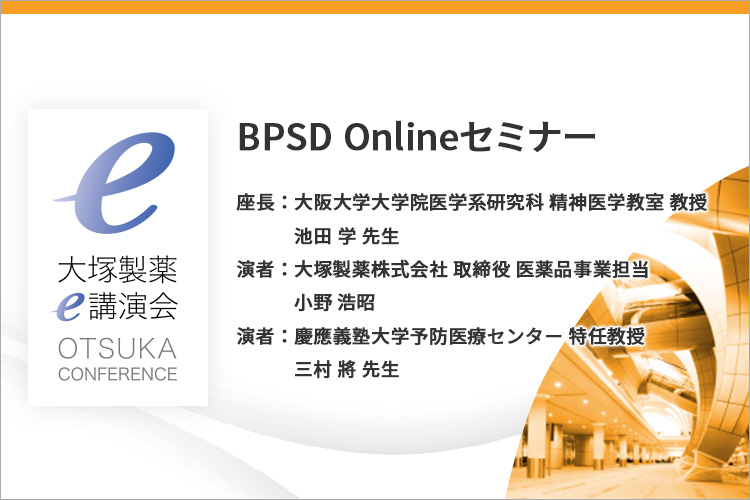 e
大塚製薬
e講演会
OTSUKA
CONFERENCE

BPSD Onlineセミナー

座長：大阪大学大学院医学系研究科 精神医学教室 教授
池田 学 先生
演者：大塚製薬株式会社 取締役 医薬品事業担当
小野 浩昭
演者：慶應義塾大学予防医療センター 特任教授
三村 將 先生